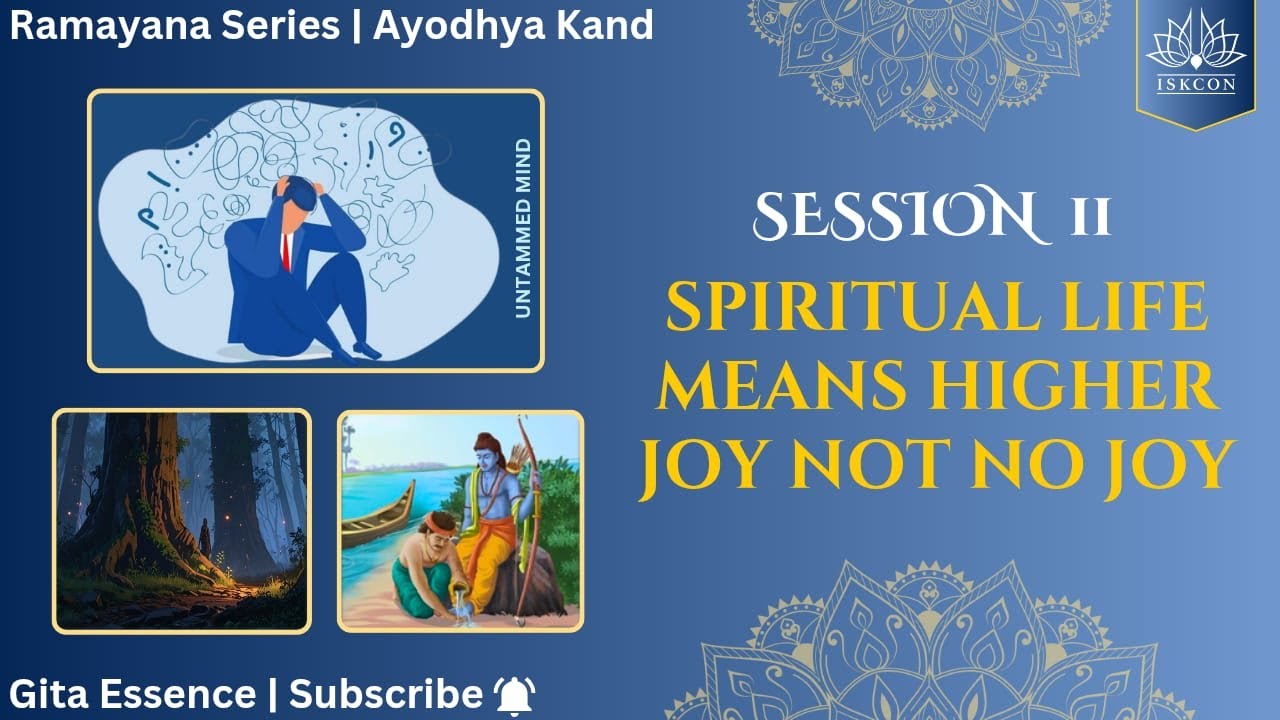 Ramayana Series | Ayodhya Kand

ISKCON

UNTAMMED MIND

SESSION 11

SPIRITUAL LIFE MEANS HIGHER JOY NOT NO JOY

Gita Essence | Subscribe